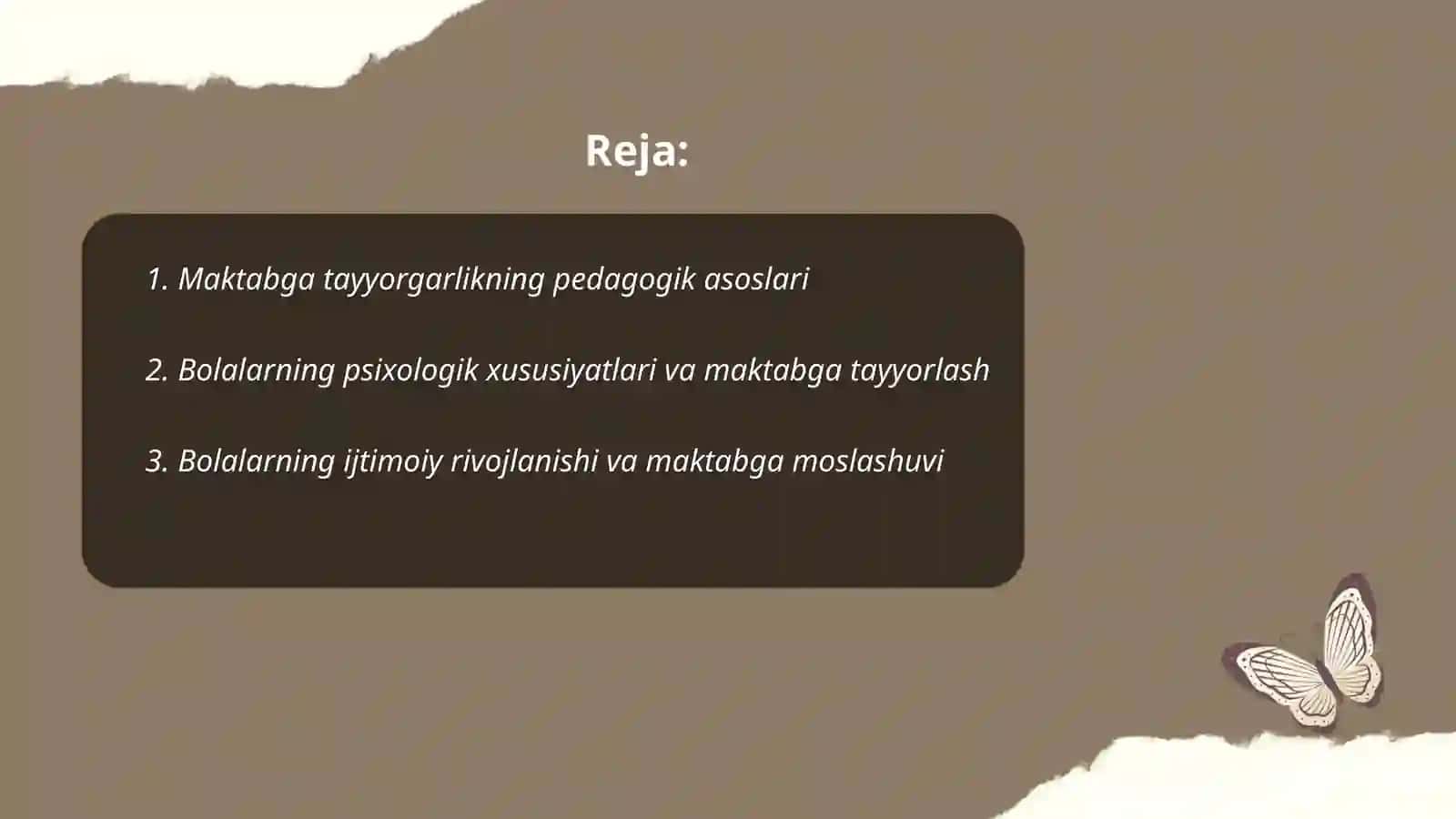 Reja:

1. Maktabga tayyorgarlikning pedagogik asoslari

2. Bolalarning psixologik xususiyatlari va maktabga tayyorlash

3. Bolalarning ijtimoiy rivojlanishi va maktabga moslashuvi